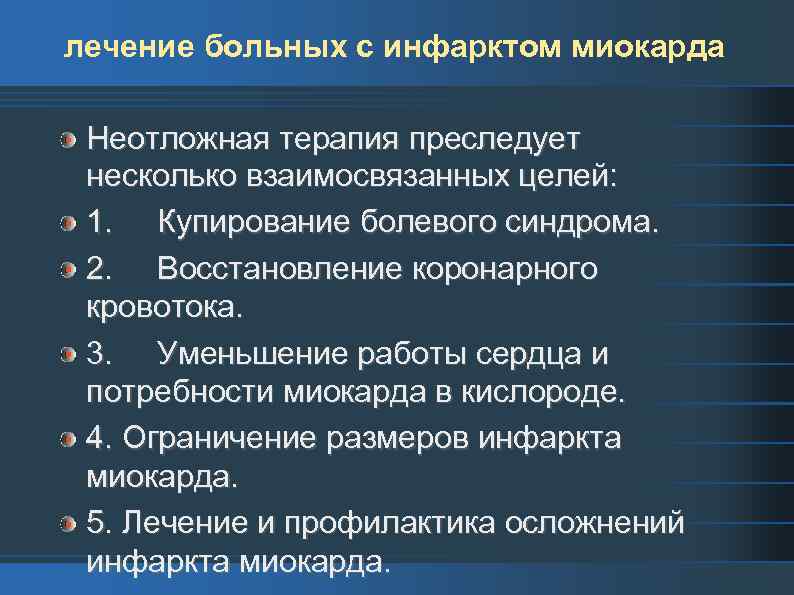 лечение больных с инфарктом миокарда

Неотложная терапия преследует несколько взаимосвязанных целей:

1. Купирование болевого синдрома.

2. Восстановление коронарного кровотока.

3. Уменьшение работы сердца и потребности миокарда в кислороде.

4. Ограничение размеров инфаркта миокарда.

5. Лечение и профилактика осложнений инфаркта миокарда.